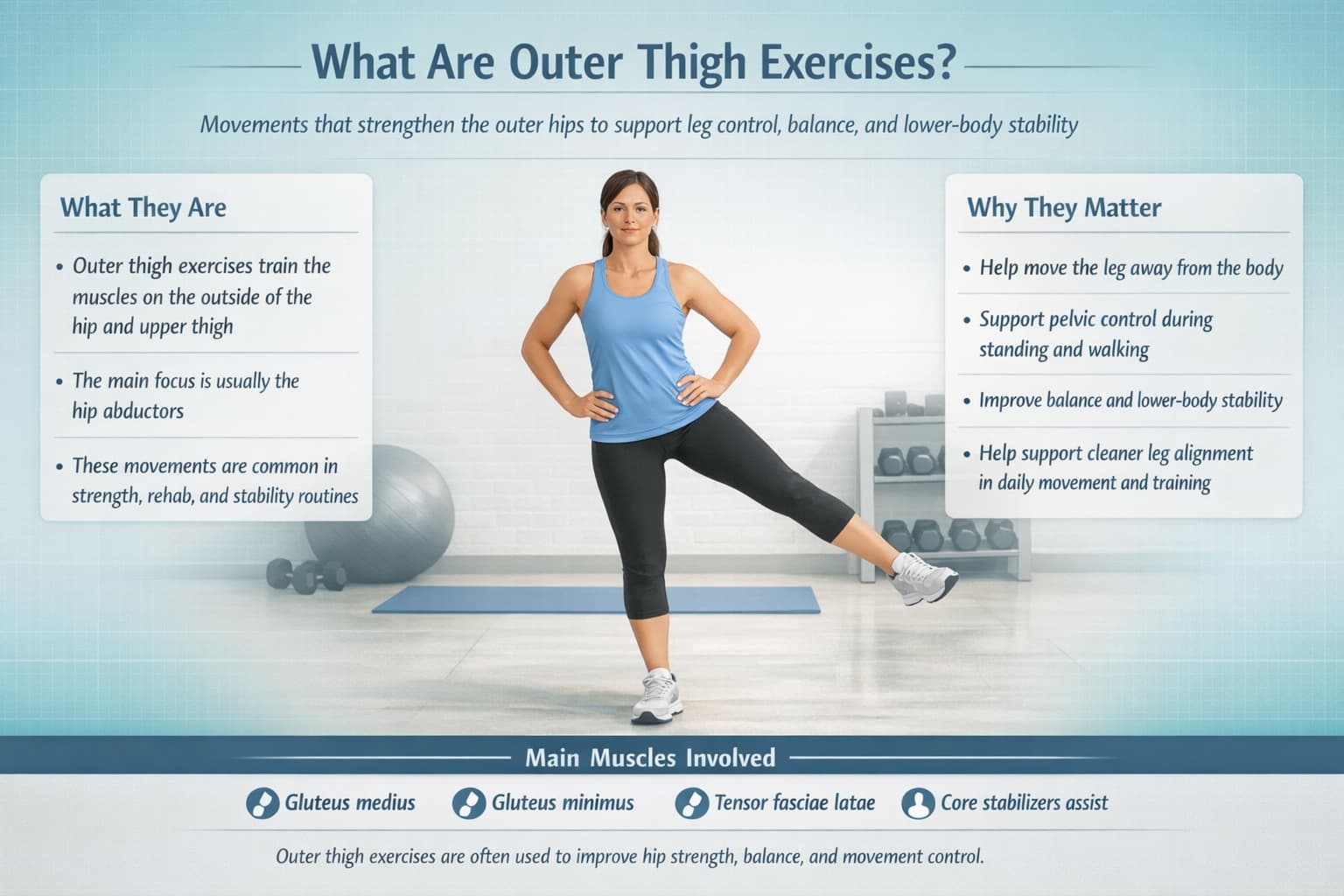 What Are Outer Thigh Exercises?

Movements that strengthen the outer hips to support leg control, balance, and lower-body stability

What They Are

• Outer thigh exercises train the muscles on the outside of the hip and upper thigh

• The main focus is usually the hip abductors

• These movements are common in strength, rehab, and stability routines

Why They Matter

• Help move the leg away from the body

• Support pelvic control during standing and walking

• Improve balance and lower-body stability

• Help support cleaner leg alignment in daily movement and training

Main Muscles Involved

Gluteus medius

Gluteus minimus

Tensor fasciae latae

Core stabilizers assist

Outer thigh exercises are often used to improve hip strength, balance, and movement control.